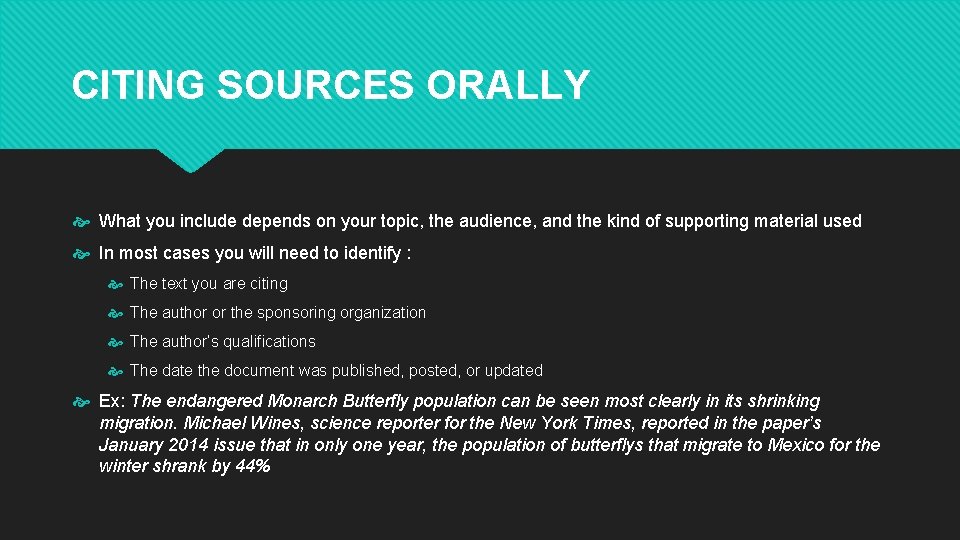 CITING SOURCES ORALLY

What you include depends on your topic, the audience, and the kind of supporting material used

In most cases you will need to identify :

The text you are citing

The author or the sponsoring organization

The author's qualifications

The date the document was published, posted, or updated

Ex: The endangered Monarch Butterfly population can be seen most clearly in its shrinking migration. Michael Wines, science reporter for the New York Times, reported in the paper's January 2014 issue that in only one year, the population of butterflys that migrate to Mexico for the winter shrank by 44%